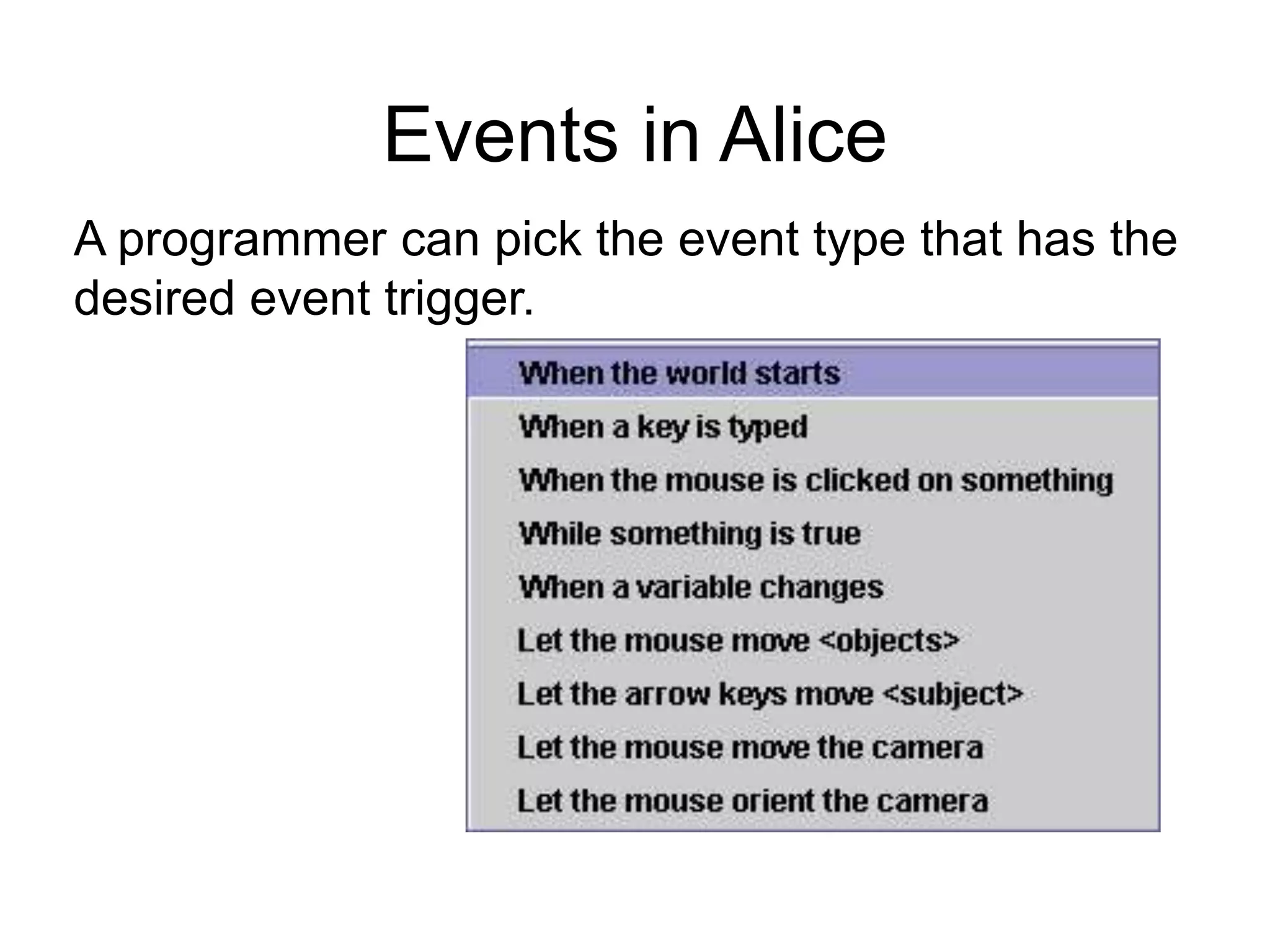 Events in Alice

A programmer can pick the event type that has the desired event trigger.

When the world starts
When a key is typed
When the mouse is clicked on something
While something is true
When a variable changes
Let the mouse move <objects>
Let the arrow keys move <subject>
Let the mouse move the camera
Let the mouse orient the camera